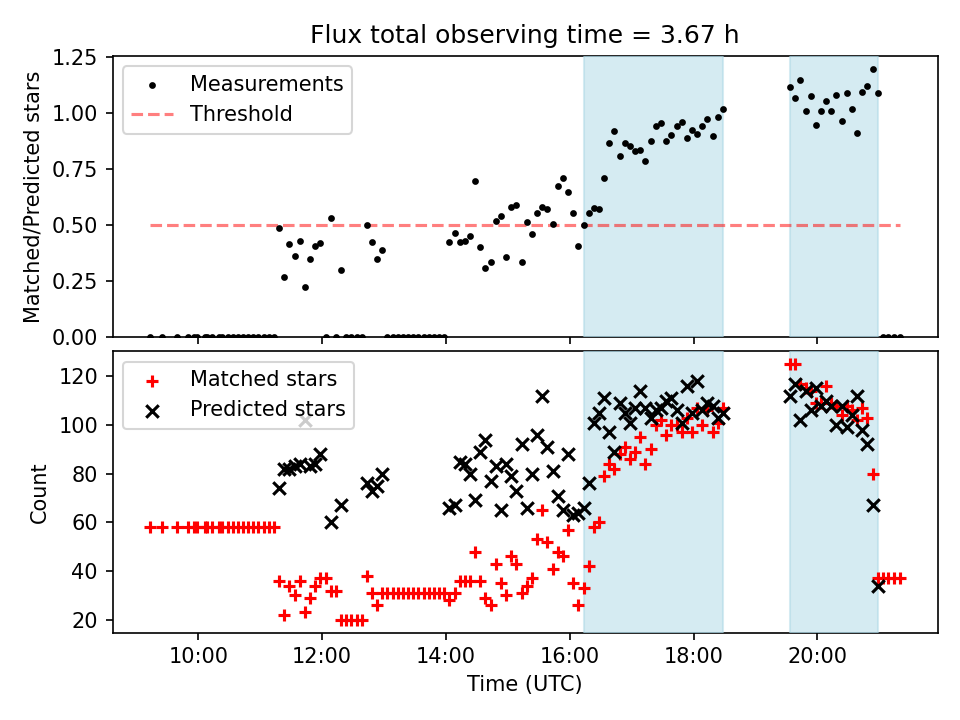 Flux total observing time = 3.67 h

Measurements
Threshold

Matched/Predicted stars

1.25
1.00
0.75
0.50
0.25
0.00

Matched stars
Predicted stars

Count

120
100
80
60
40
20

10:00
12:00
14:00
16:00
18:00
20:00

Time (UTC)